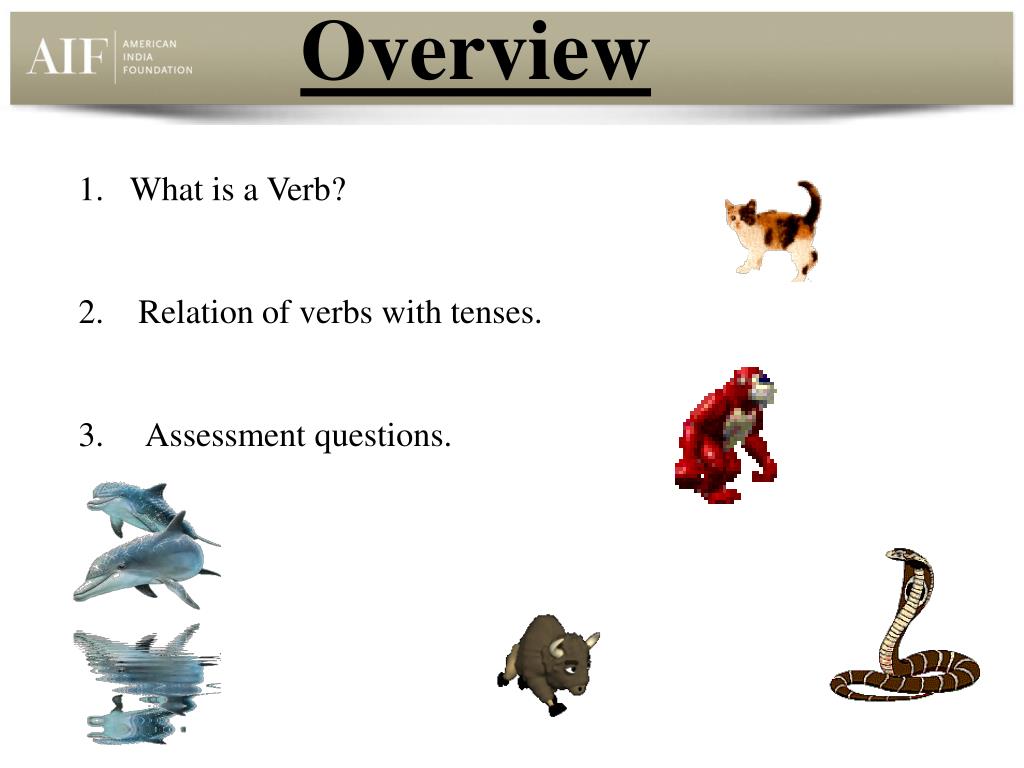 AIF AMERICAN INDIA FOUNDATION

Overview

1. What is a Verb?

2. Relation of verbs with tenses.

3. Assessment questions.